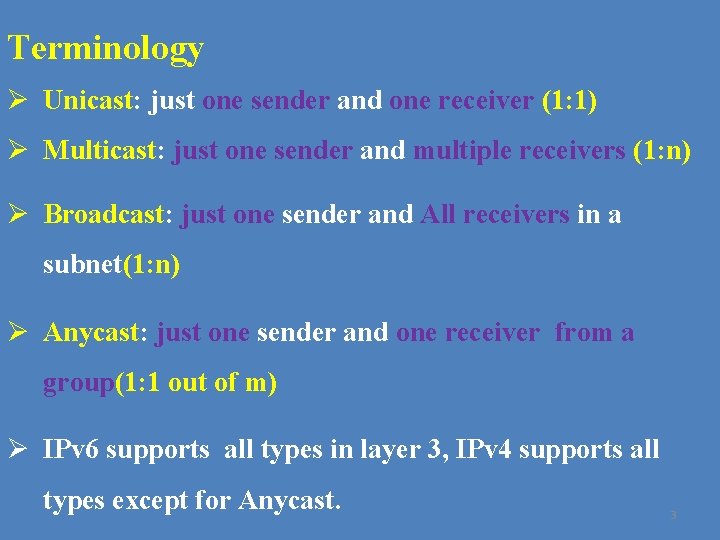 Terminology

➢ Unicast: just one sender and one receiver (1:1)

➢ Multicast: just one sender and multiple receivers (1:n)

➢ Broadcast: just one sender and All receivers in a subnet(1:n)

➢ Anycast: just one sender and one receiver from a group(1:1 out of m)

➢ IPv6 supports all types in layer 3, IPv4 supports all types except for Anycast.

3